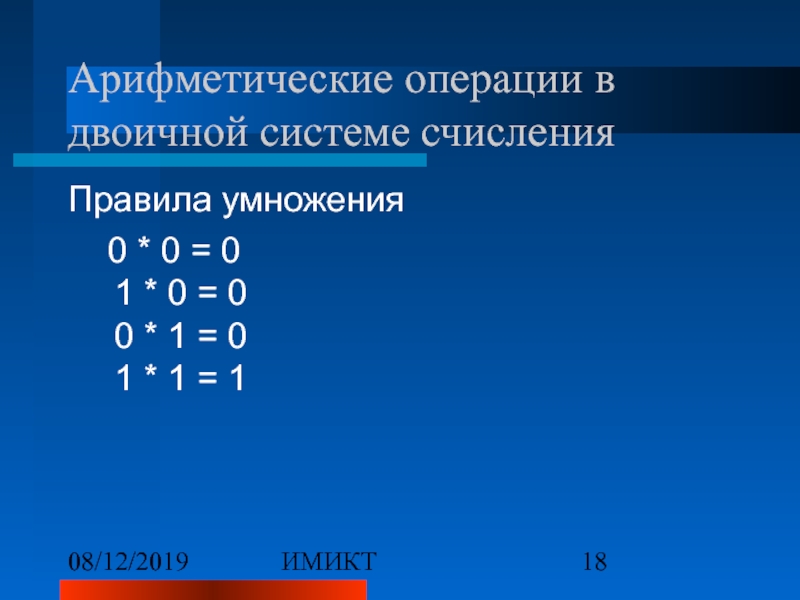 Арифметические операции в двоичной системе счисления

Правила умножения

0 * 0 = 0
1 * 0 = 0
0 * 1 = 0
1 * 1 = 1

08/12/2019 ИМИКТ 18